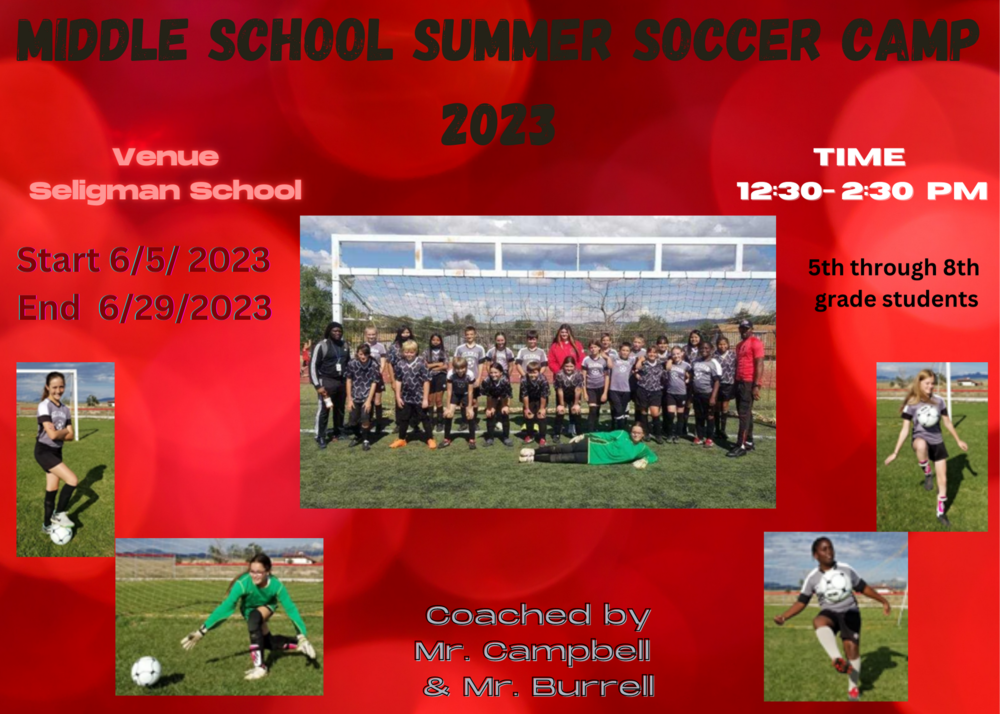 MIDDLE SCHOOL SUMMER SOCCER CAMP 2023

Venue
Seligman School

TIME
12:30- 2:30 PM

Start 6/5/ 2023
End 6/29/2023

5th through 8th grade students

Coached by
Mr. Campbell
& Mr. Burrell